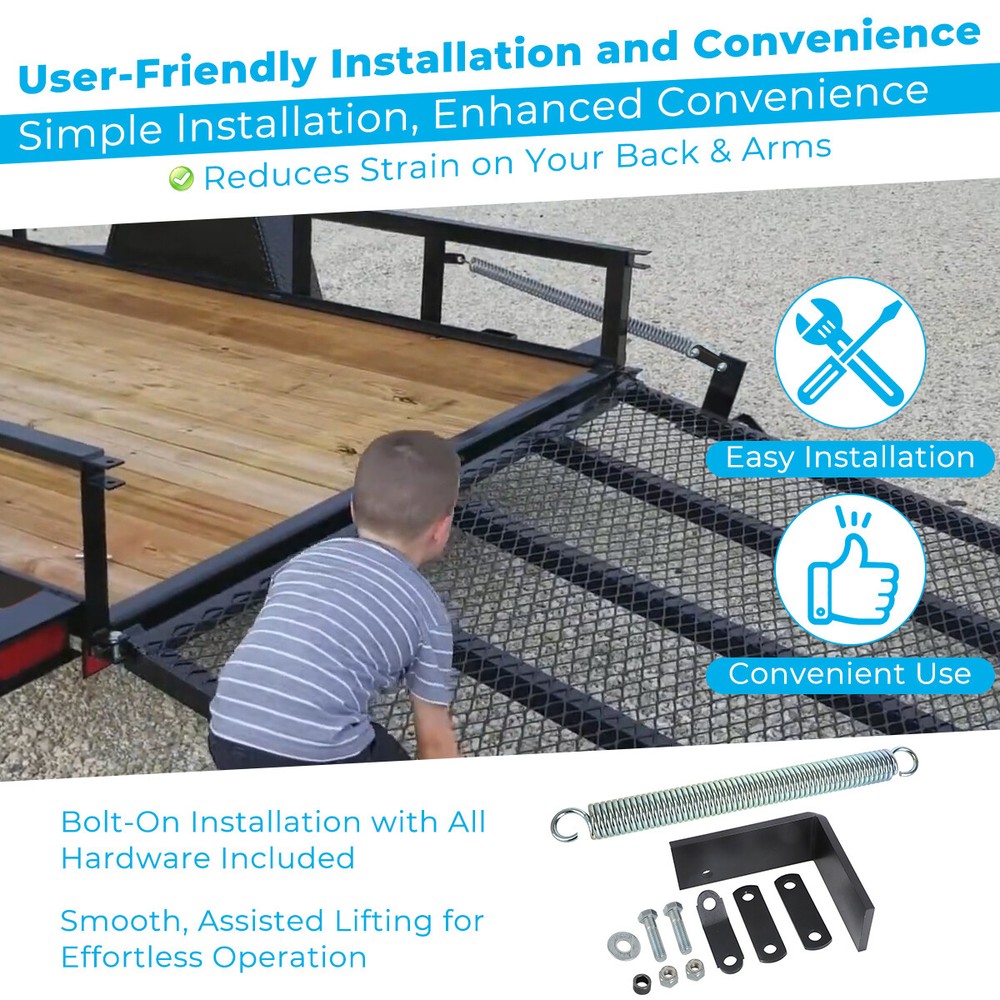 User-Friendly Installation and Convenience

Simple Installation, Enhanced Convenience

Reduces Strain on Your Back & Arms

Easy Installation

Convenient Use

Bolt-On Installation with All Hardware Included

Smooth, Assisted Lifting for Effortless Operation